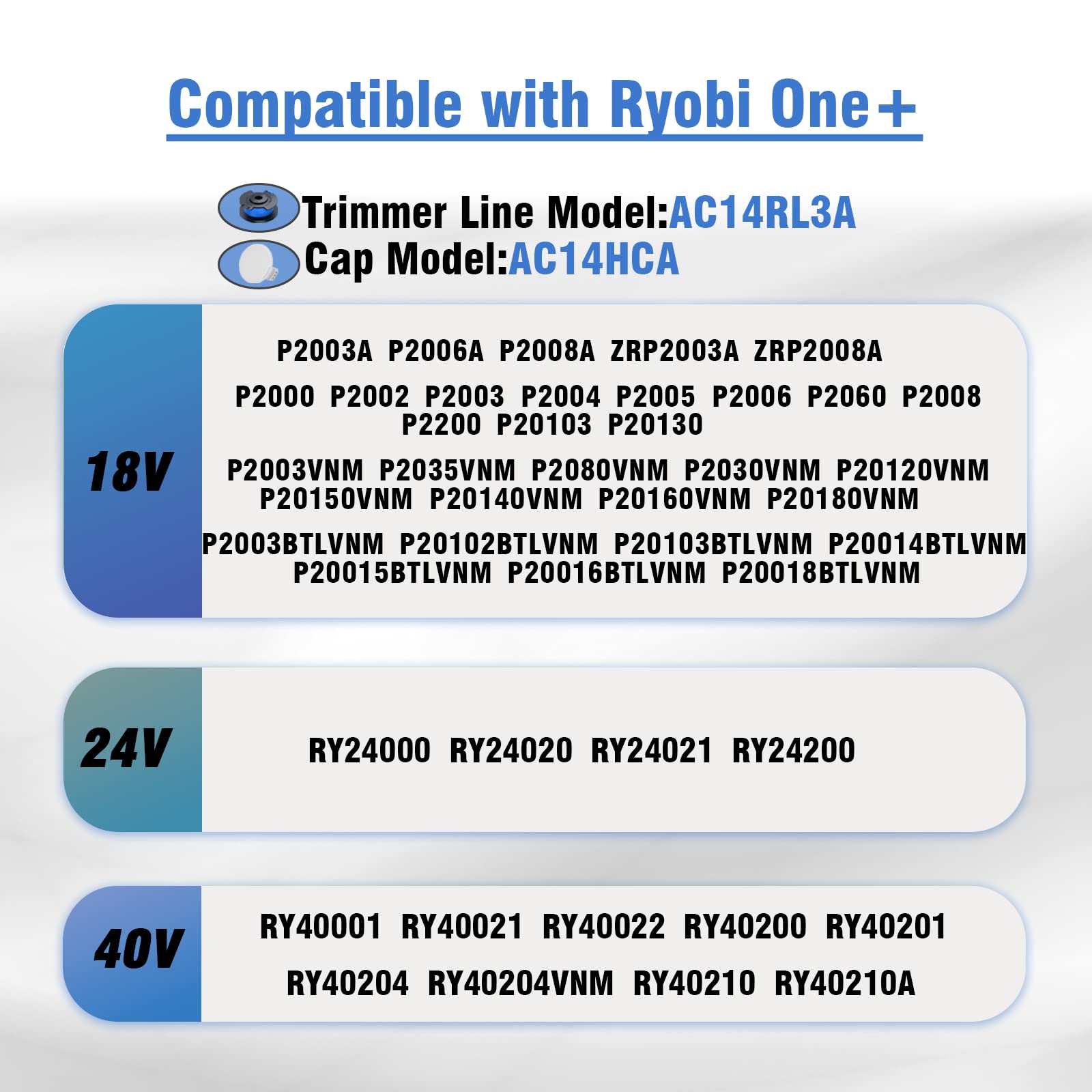 Compatible with Ryobi One+

Trimmer Line Model:AC14RL3A
Cap Model:AC14HCA

18V

P2003A P2006A P2008A ZRP2003A ZRP2008A

P2000 P2002 P2003 P2004 P2005 P2006 P2060 P2008 P2200 P20103 P20130

P2003VNM P2035VNM P2080VNM P2030VNM P20120VNM P20150VNM P20140VNM P20160VNM P20180VNM

P2003BTLVNM P20102BTLVNM P20103BTLVNM P20014BTLVNM P20015BTLVNM P20016BTLVNM P20018BTLVNM

24V

RY24000 RY24020 RY24021 RY24200

40V

RY40001 RY40021 RY40022 RY40200 RY40201

RY40204 RY40204VNM RY40210 RY40210A